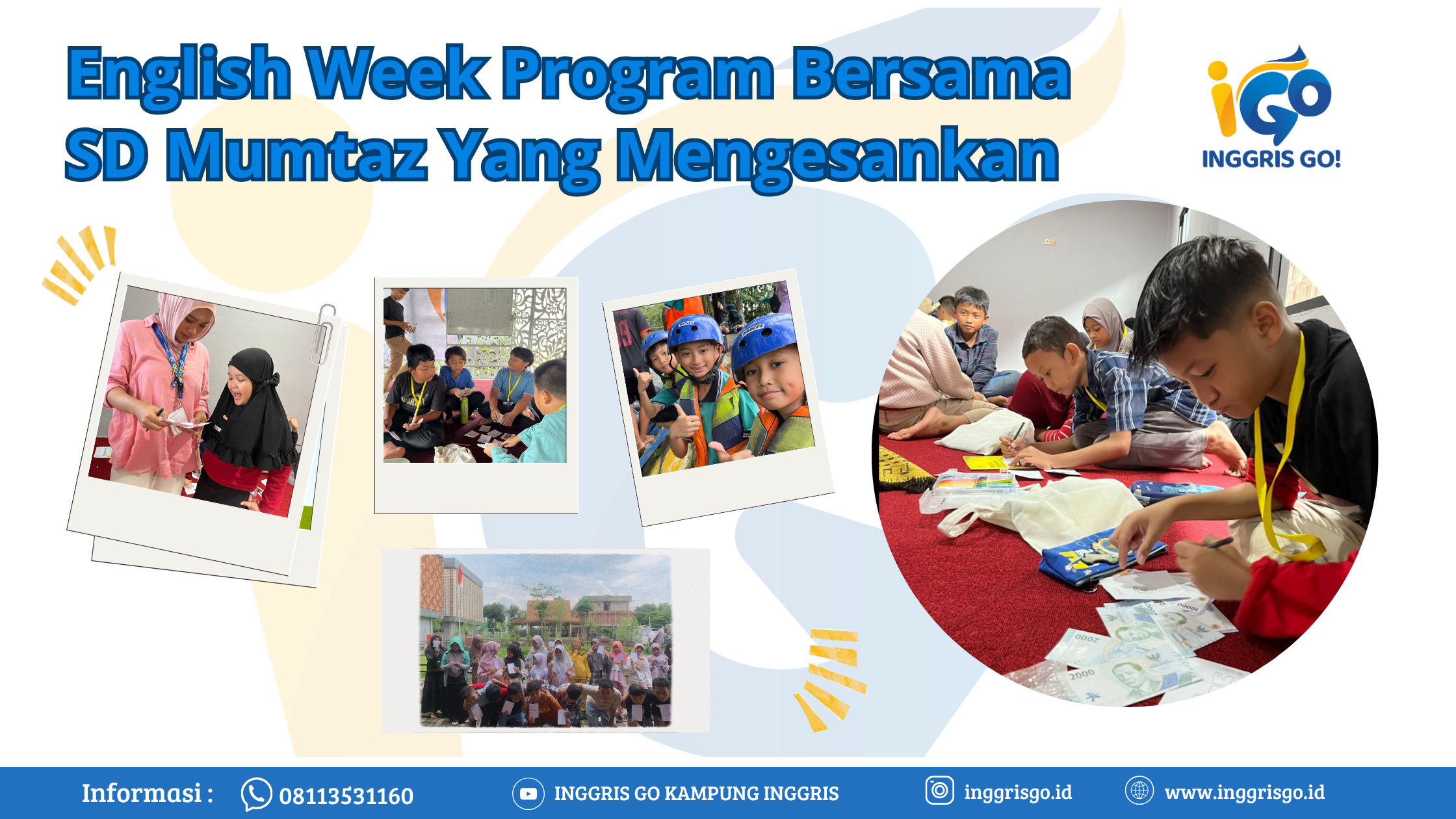 English Week Program Bersama SD Mumtaz Yang Mengesankan

iGO
INGGRIS GO!

Informasi : 08113531160 INGGRIS GO KAMPUNG INGGRIS inggrisgo.id www.inggrisgo.id